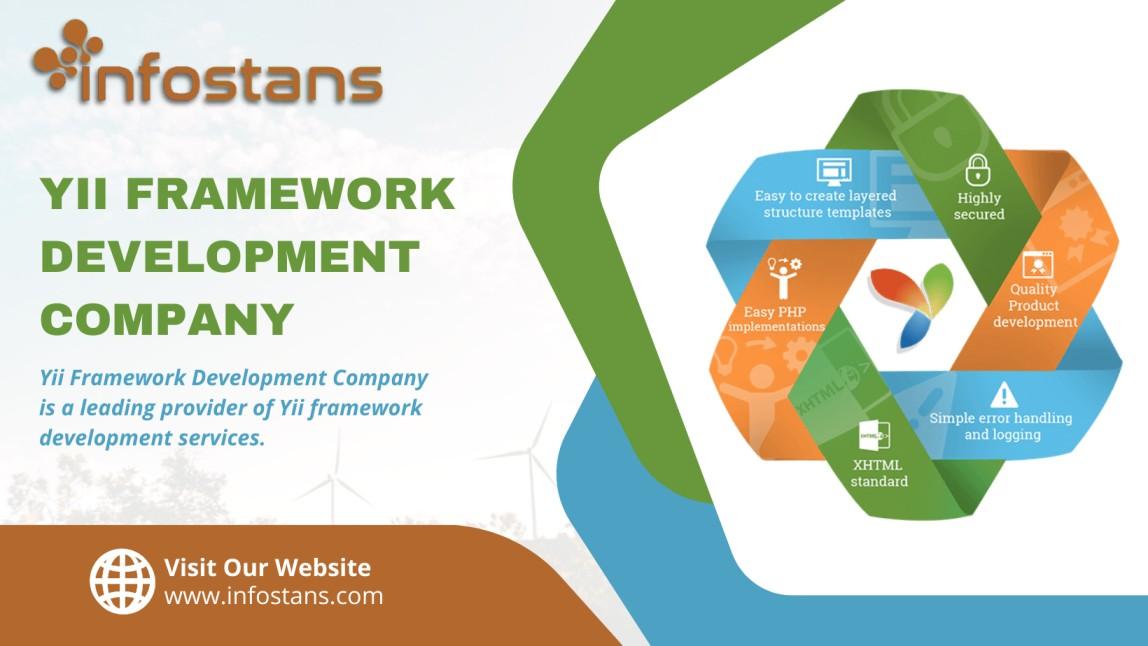 infostans

YII FRAMEWORK DEVELOPMENT COMPANY

Yii Framework Development Company is a leading provider of Yii framework development services.

Visit Our Website
www.infostans.com

Easy to create layered structure templates

Highly secured

Easy PHP implementations

Quality Product development

XHTML

Simple error handling and logging

XHTML standard